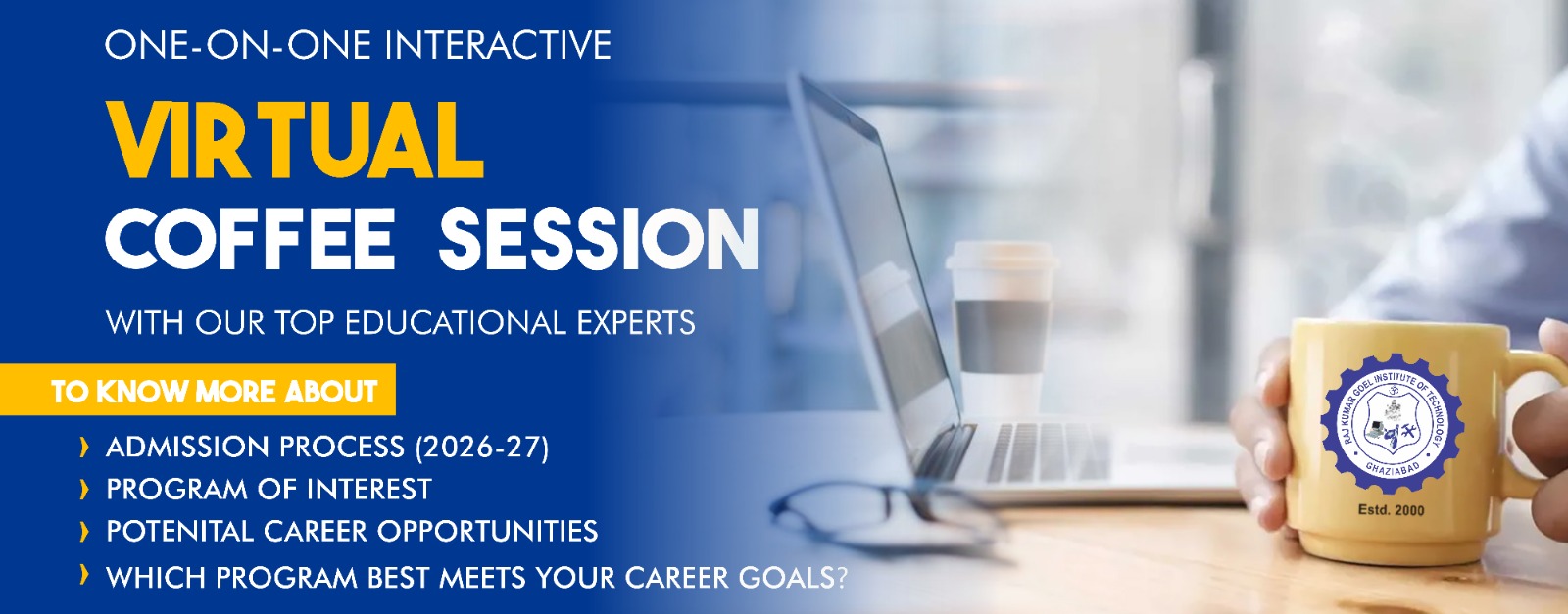 ONE-ON-ONE INTERACTIVE

VIRTUAL COFFEE SESSION

WITH OUR TOP EDUCATIONAL EXPERTS

TO KNOW MORE ABOUT

ADMISSION PROCESS (2026-27)

PROGRAM OF INTEREST

POTENITAL CAREER OPPORTUNITIES

WHICH PROGRAM BEST MEETS YOUR CAREER GOALS?

RAJ KUMAR GOEL INSTITUTE OF TECHNOLOGY
GHAZIABAD

Estd. 2000